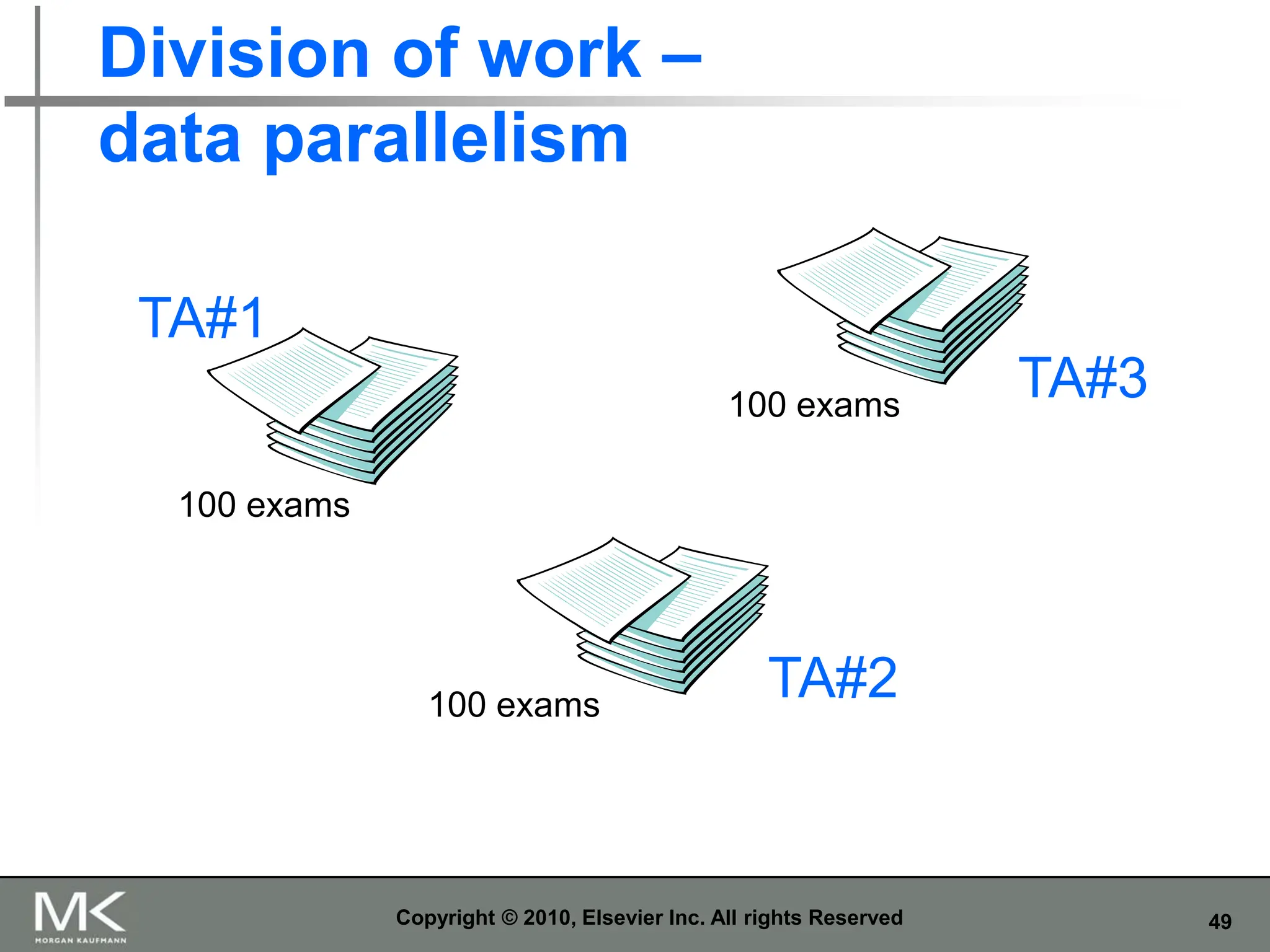 Division of work –
data parallelism

TA#1

100 exams

100 exams

TA#3

100 exams

TA#2

MK
MORGAN KAUFMANN

Copyright © 2010, Elsevier Inc. All rights Reserved

49